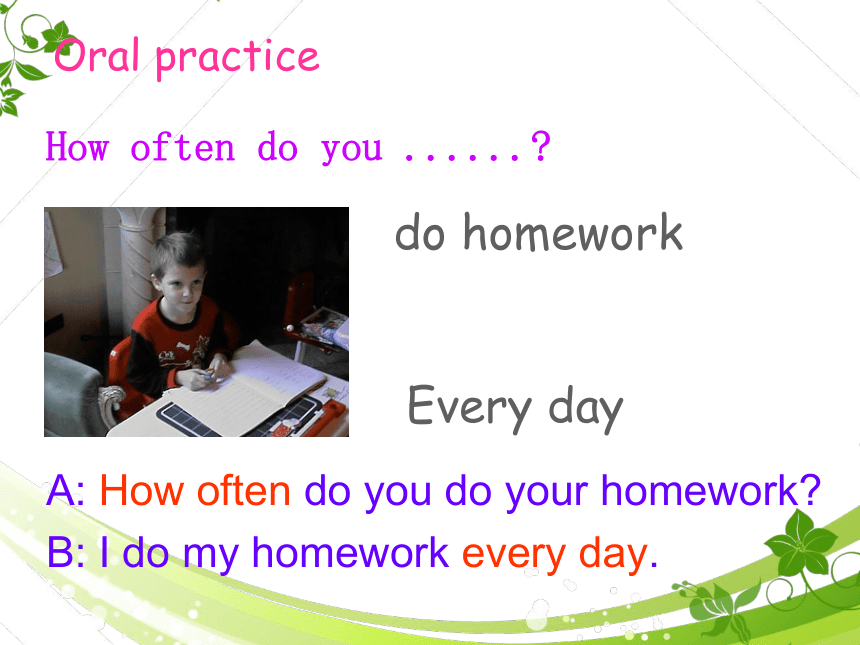 Oral practice

How often do you ......?

do homework

Every day

A: How often do you do your homework?

B: I do my homework every day.